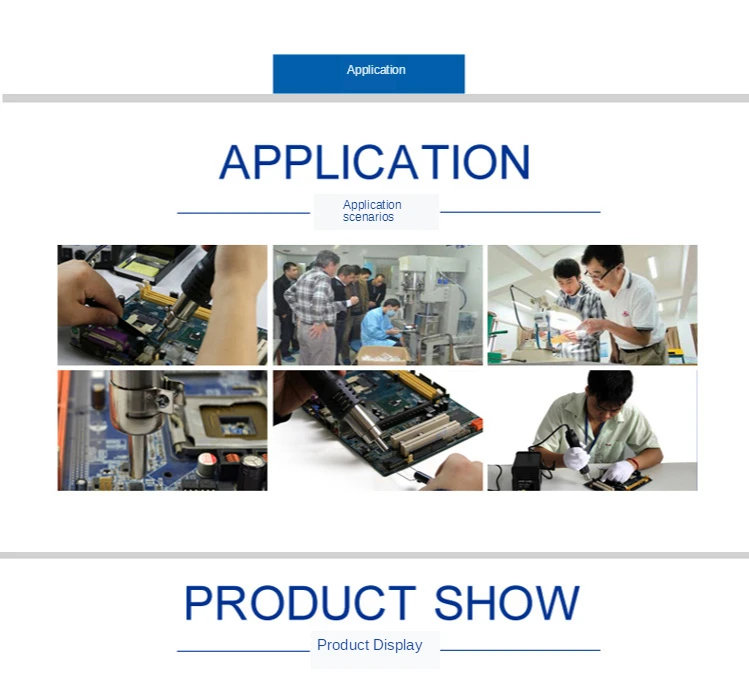 Application

APPLICATION

Application scenarios

PRODUCT SHOW

Product Display